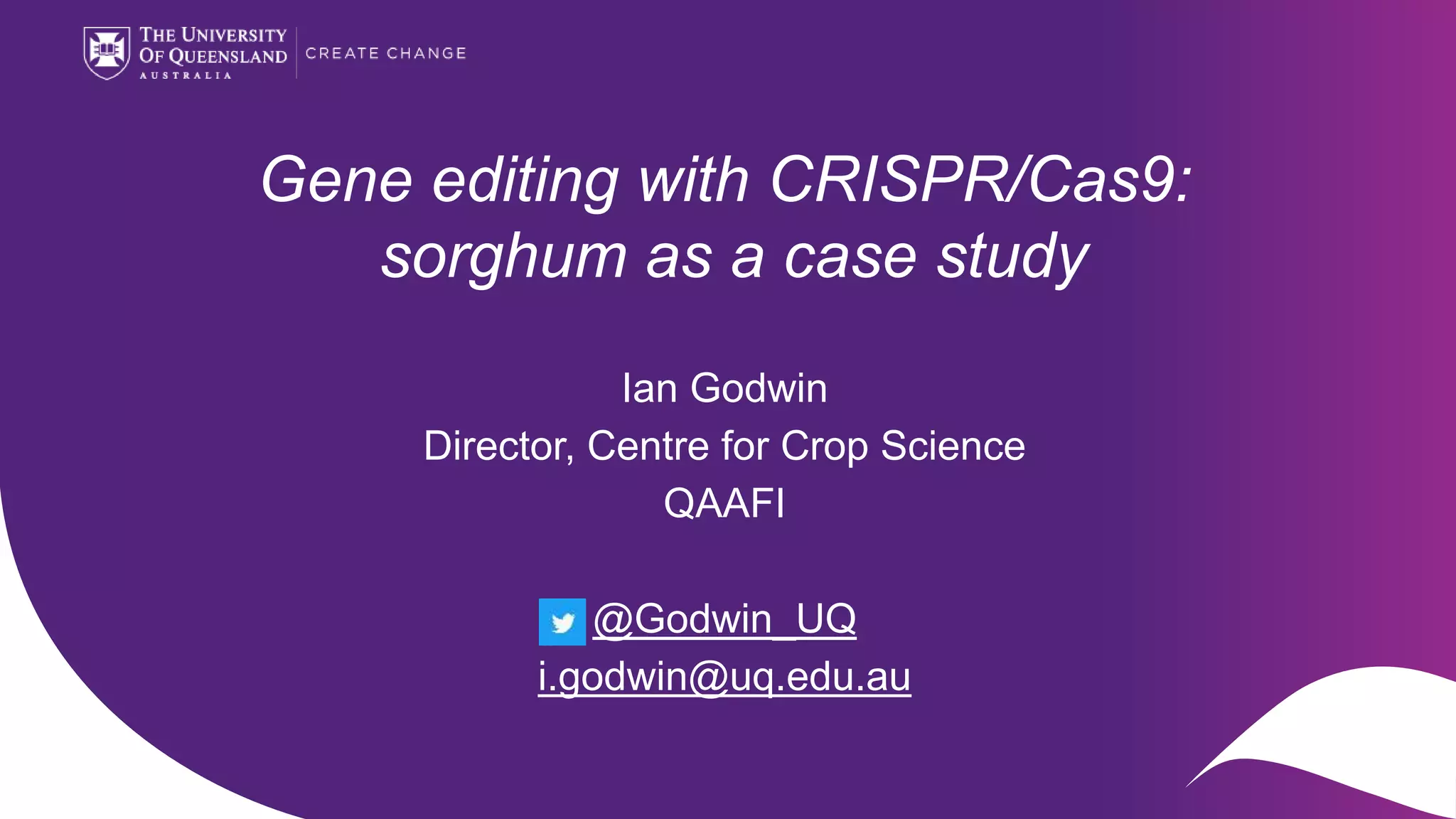 THE UNIVERSITY OF QUEENSLAND AUSTRALIA

CREATE CHANGE

Gene editing with CRISPR/Cas9: sorghum as a case study

Ian Godwin
Director, Centre for Crop Science
QAAFI

@Godwin_UQ
i.godwin@uq.edu.au